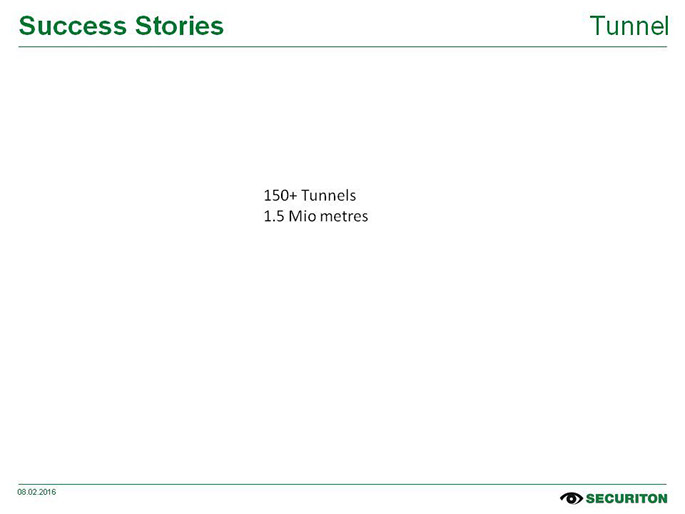 Success Stories

Tunnel

150+ Tunnels
1.5 Mio metres

08.02.2016

SECURITON